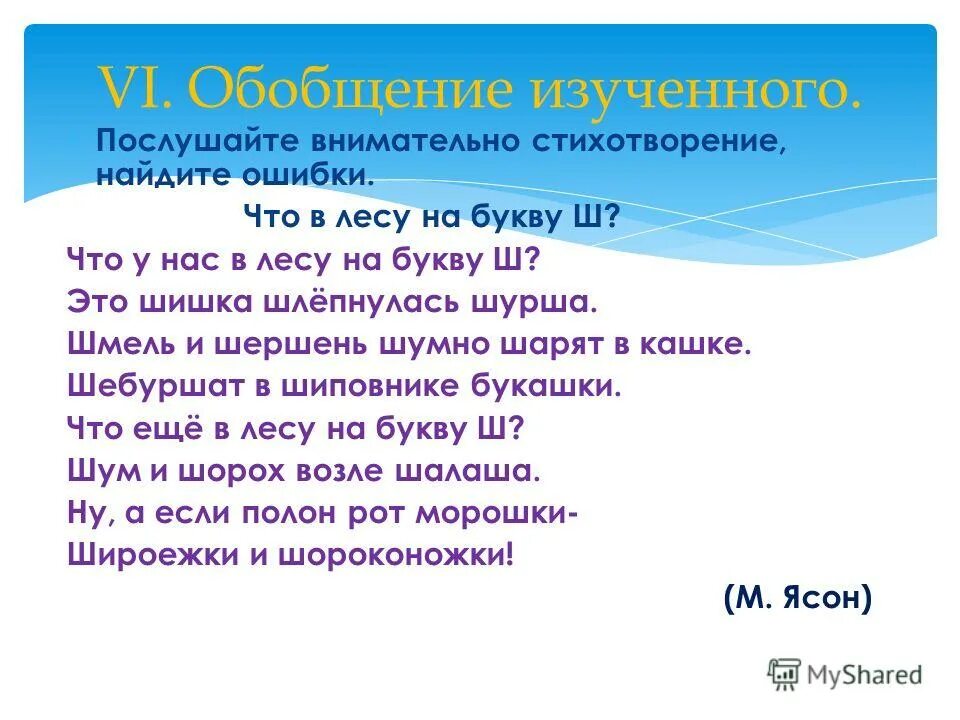 VI. Обобщение изученного.

Послушайте внимательно стихотворение, найдите ошибки.

Что в лесу на букву Ш?

Что у нас в лесу на букву Ш?
Это шишка шлёпнулась шурша.
Шмель и шершень шумно шарят в кашке.
Шебуршат в шиповнике букашки.
Что ещё в лесу на букву Ш?
Шум и шорох возле шалаша.
Ну, а если полон рот морошки-
Широежки и шороконожки!

(М. Ясон)

MyShared